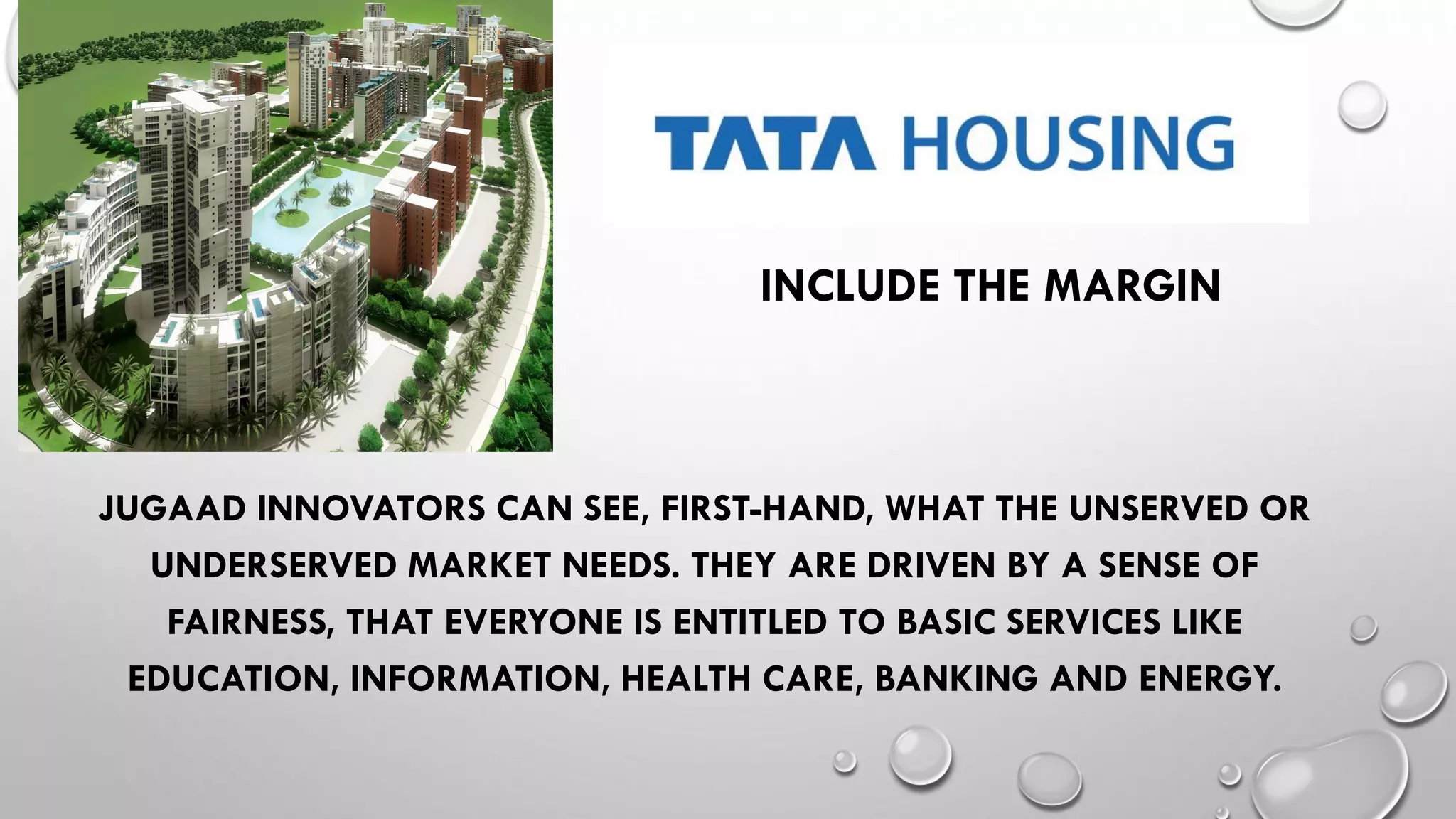 TATA HOUSING

INCLUDE THE MARGIN

JUGAAD INNOVATORS CAN SEE, FIRST-HAND, WHAT THE UNSERVED OR UNDERSERVED MARKET NEEDS. THEY ARE DRIVEN BY A SENSE OF FAIRNESS, THAT EVERYONE IS ENTITLED TO BASIC SERVICES LIKE EDUCATION, INFORMATION, HEALTH CARE, BANKING AND ENERGY.